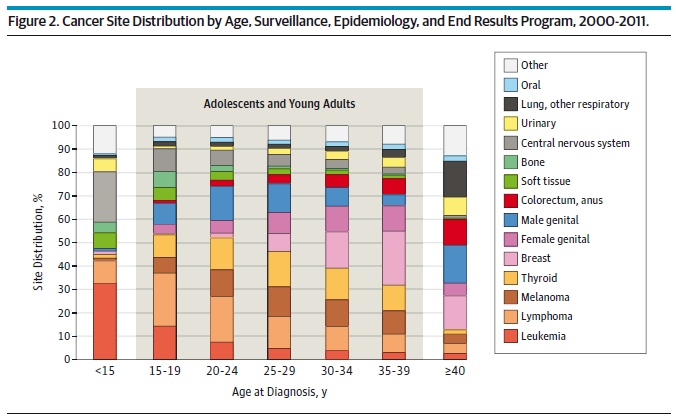 Figure 2. Cancer Site Distribution by Age, Surveillance, Epidemiology, and End Results Program, 2000-2011.

Adolescents and Young Adults

Site Distribution, %

100
90
80
70
60
50
40
30
20
10
0

<15
15-19
20-24
25-29
30-34
35-39
≥40

Age at Diagnosis, y

Other
Oral
Lung, other respiratory
Urinary
Central nervous system
Bone
Soft tissue
Colorectum, anus
Male genital
Female genital
Breast
Thyroid
Melanoma
Lymphoma
Leukemia